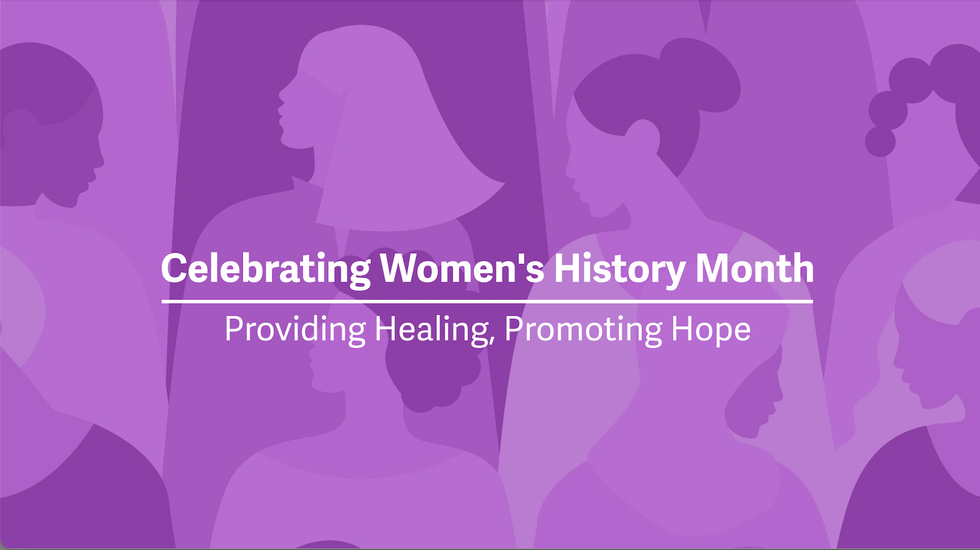 Celebrating Women's History Month

Providing Healing, Promoting Hope